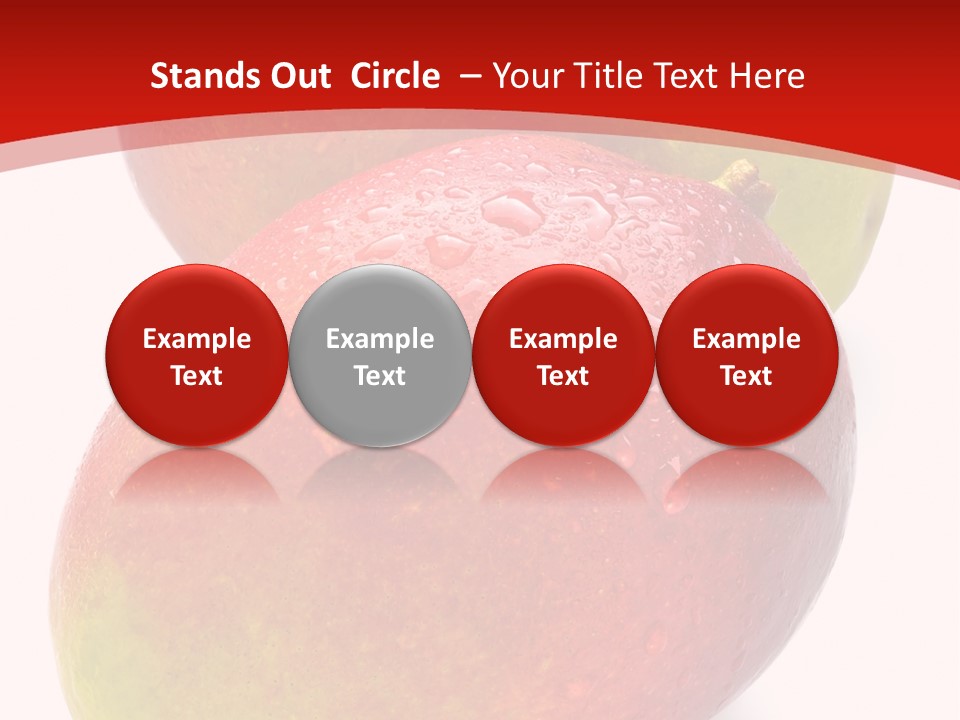 Stands Out  Circle  – Your Title Text Here

Example Text

Example Text

Example Text

Example Text